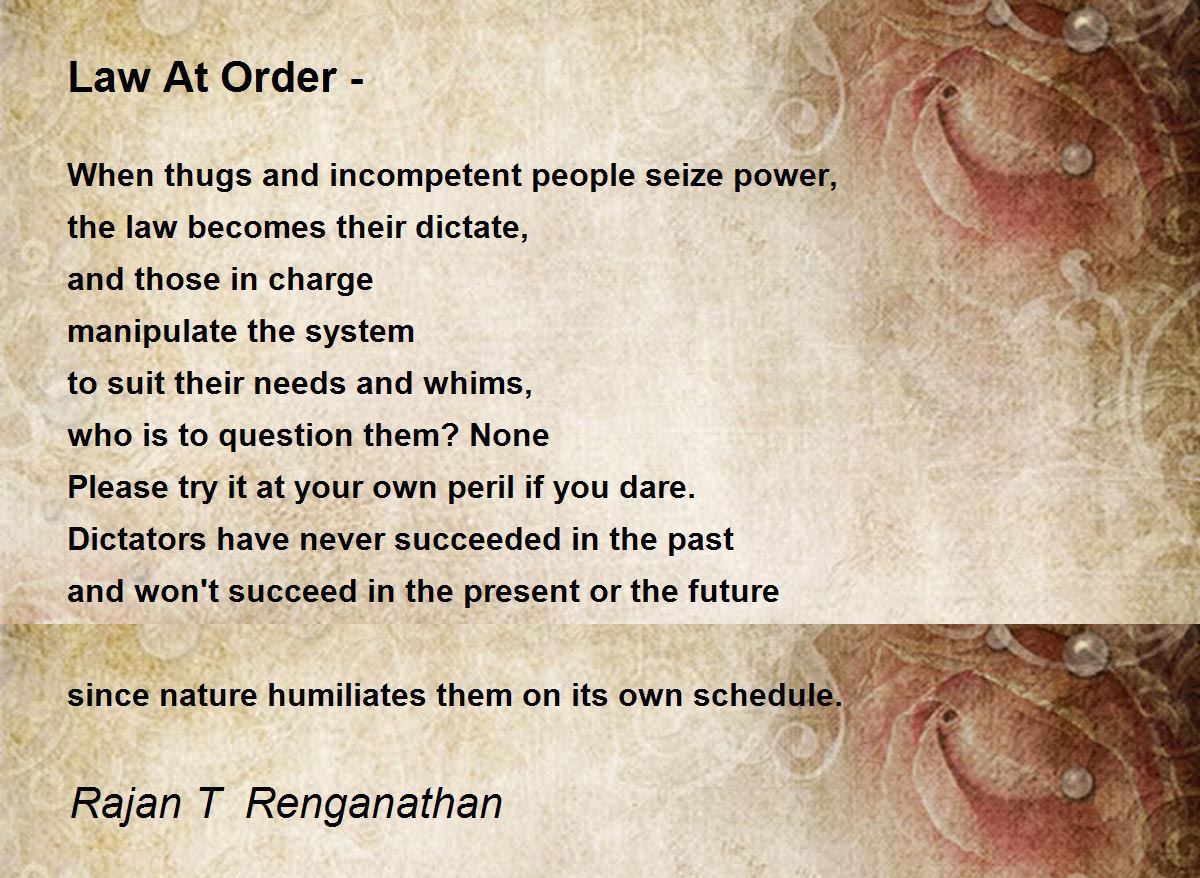 Law At Order -

When thugs and incompetent people seize power,
the law becomes their dictate,
and those in charge
manipulate the system
to suit their needs and whims,
who is to question them? None
Please try it at your own peril if you dare.
Dictators have never succeeded in the past
and won't succeed in the present or the future

since nature humiliates them on its own schedule.

Rajan T Renganathan